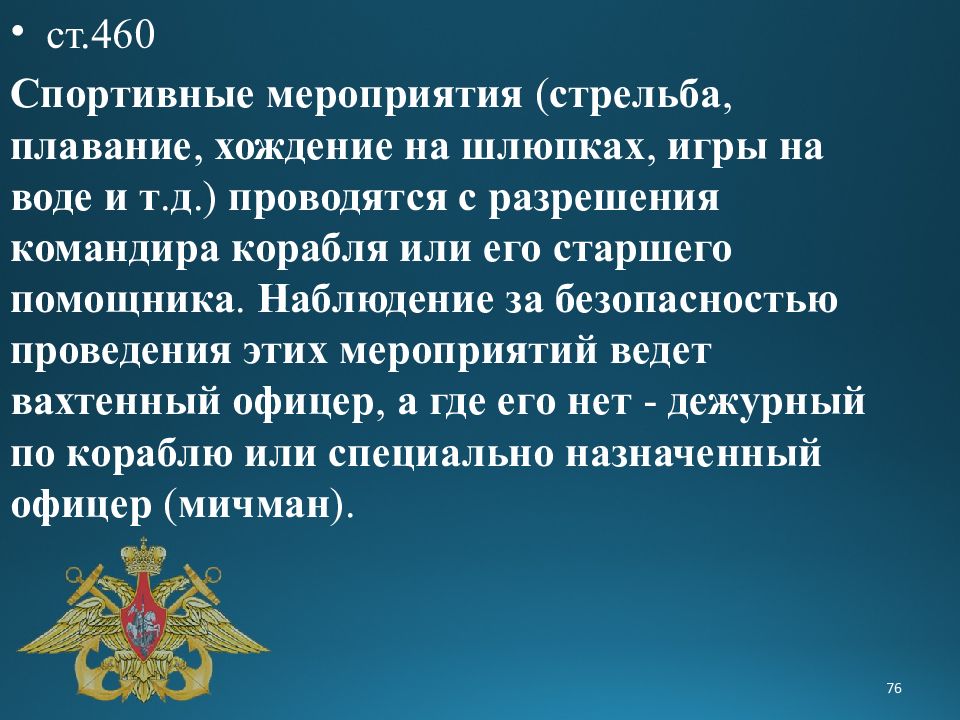 • ст.460

Спортивные мероприятия (стрельба, плавание, хождение на шлюпках, игры на воде и т.д.) проводятся с разрешения командира корабля или его старшего помощника. Наблюдение за безопасностью проведения этих мероприятий ведет вахтенный офицер, а где его нет - дежурный по кораблю или специально назначенный офицер (мичман).

76